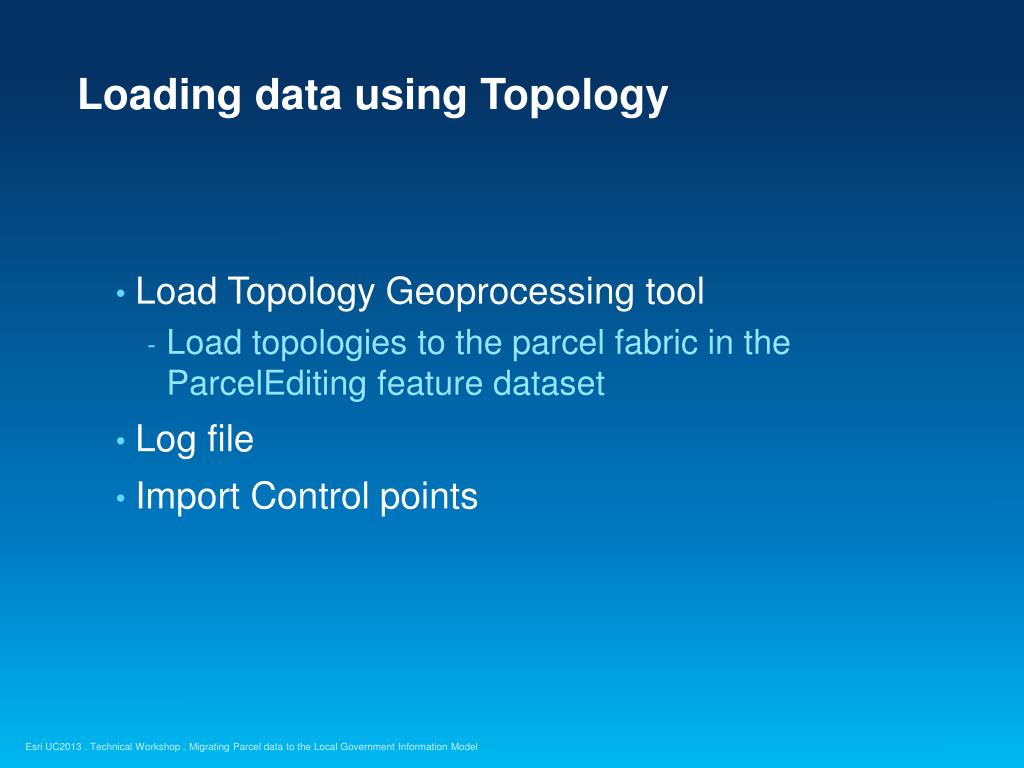 Loading data using Topology

• Load Topology Geoprocessing tool
- Load topologies to the parcel fabric in the ParcelEditing feature dataset
• Log file
• Import Control points

Esri UC2013 . Technical Workshop . Migrating Parcel data to the Local Government Information Model